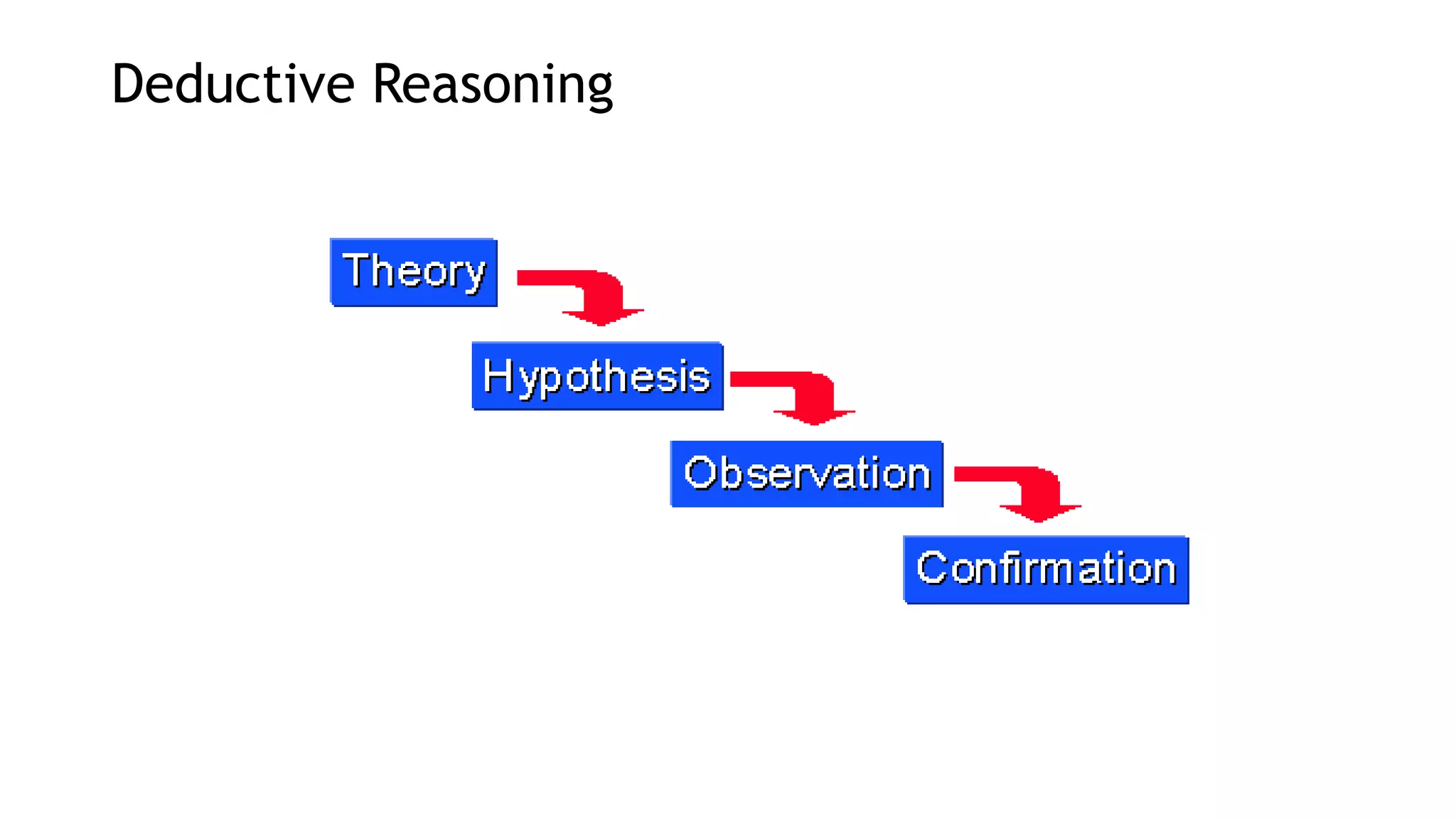 Deductive Reasoning

Theory

Hypothesis

Observation

Confirmation